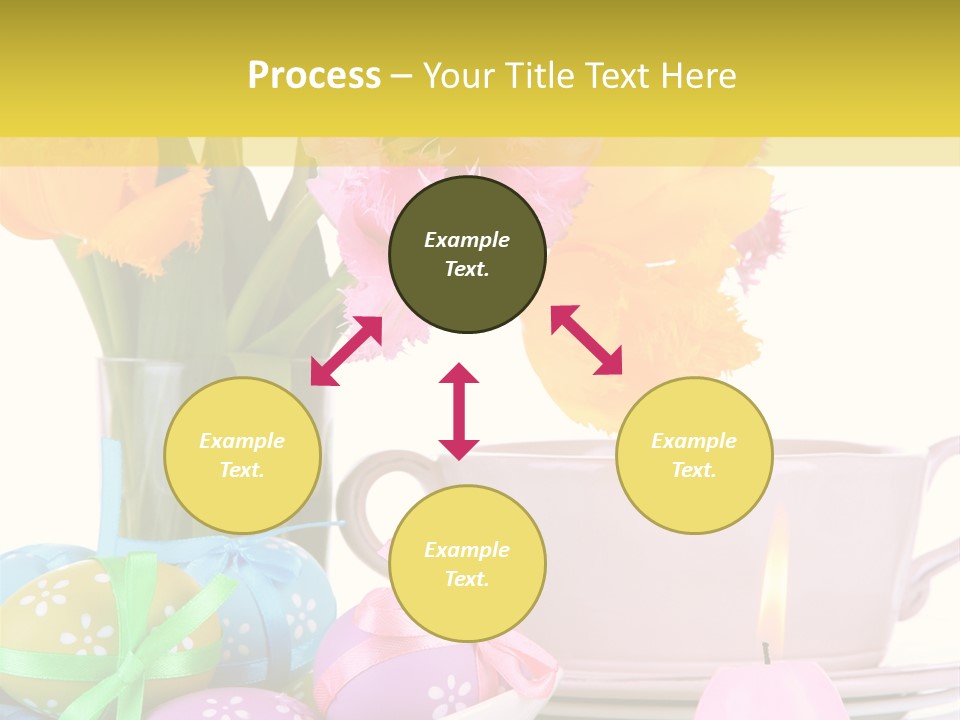 Process – Your Title Text Here

Example Text.

Example Text.

Example Text.

Example Text.